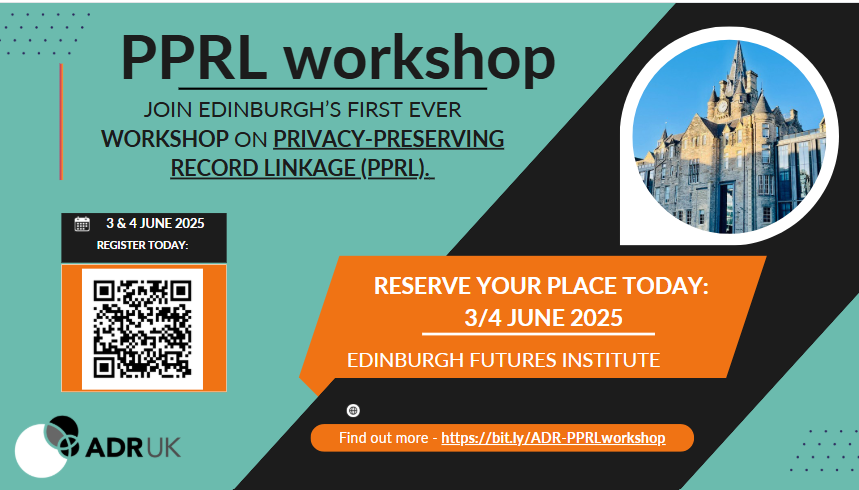 PPRL workshop

JOIN EDINBURGH'S FIRST EVER WORKSHOP ON PRIVACY-PRESERVING RECORD LINKAGE (PPRL).

3 & 4 JUNE 2025
REGISTER TODAY:

RESERVE YOUR PLACE TODAY:
3/4 JUNE 2025
EDINBURGH FUTURES INSTITUTE

ADR UK

Find out more - https://bit.ly/ADR-PPRLworkshop